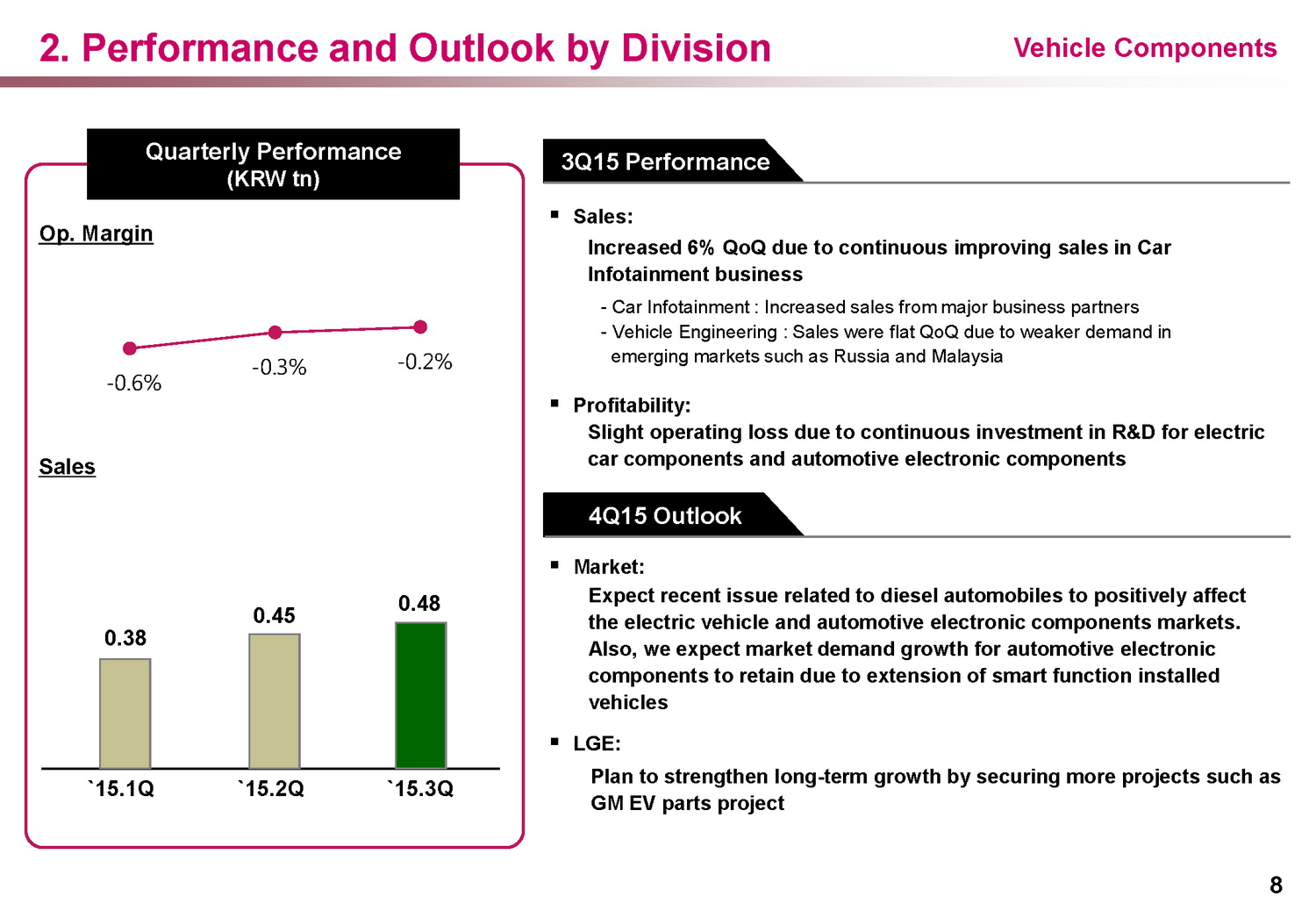 2. Performance and Outlook by Division

Vehicle Components

Quarterly Performance
(KRW tn)

Op. Margin

-0.6%
-0.3%
-0.2%

Sales

0.38
0.45
0.48

`15.1Q
`15.2Q
`15.3Q

3Q15 Performance

▪ Sales:
Increased 6% QoQ due to continuous improving sales in Car Infotainment business

- Car Infotainment : Increased sales from major business partners
- Vehicle Engineering : Sales were flat QoQ due to weaker demand in emerging markets such as Russia and Malaysia

▪ Profitability:
Slight operating loss due to continuous investment in R&D for electric car components and automotive electronic components

4Q15 Outlook

▪ Market:
Expect recent issue related to diesel automobiles to positively affect the electric vehicle and automotive electronic components markets. Also, we expect market demand growth for automotive electronic components to retain due to extension of smart function installed vehicles

▪ LGE:
Plan to strengthen long-term growth by securing more projects such as GM EV parts project

8